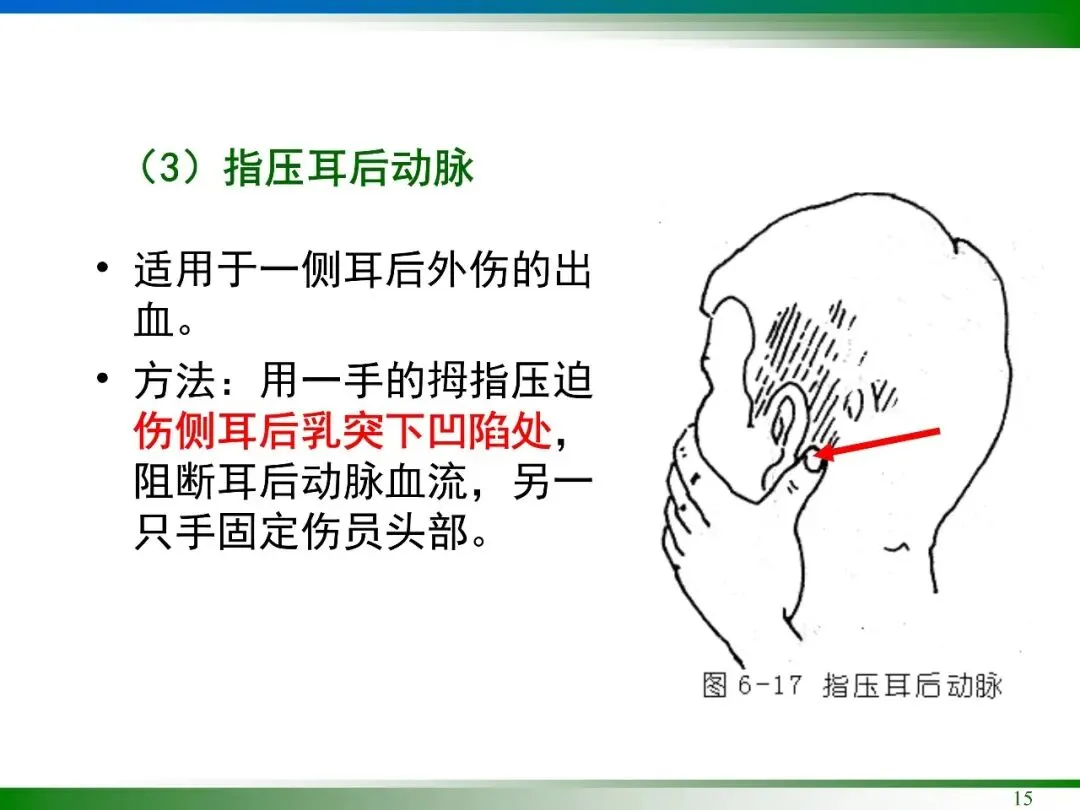 （3）指压耳后动脉

• 适用于一侧耳后外伤的出血。
• 方法：用一手的拇指压迫伤侧耳后乳突下凹陷处，阻断耳后动脉血流，另一只手固定伤员头部。

图 6-17 指压耳后动脉

15